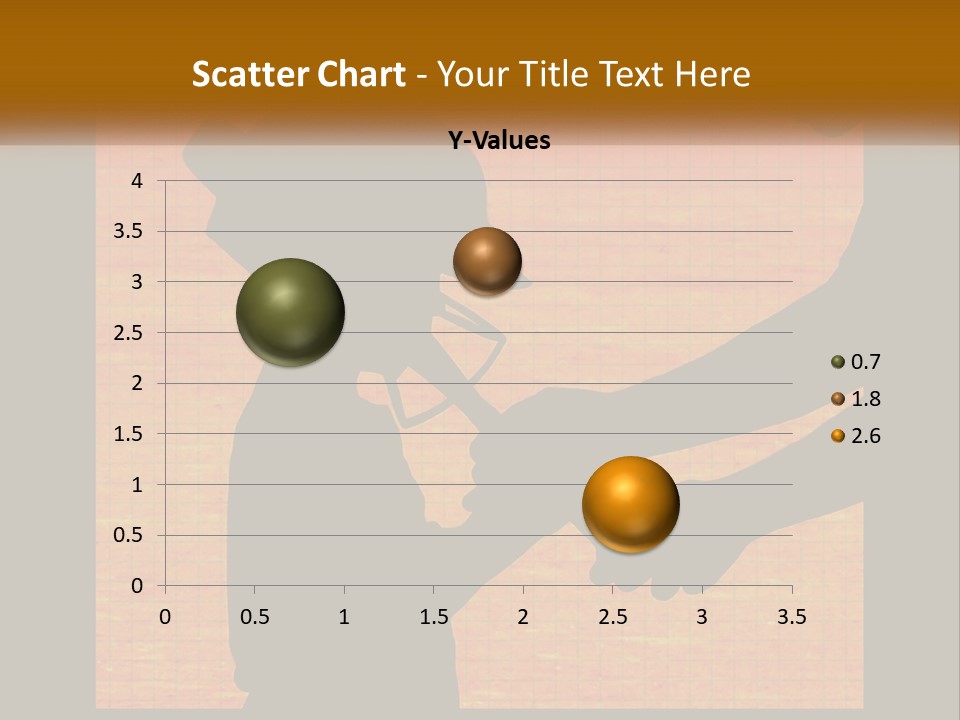 Scatter Chart - Your Title Text Here

Y-Values

4
3.5
3
2.5
2
1.5
1
0.5
0

0 0.5 1 1.5 2 2.5 3 3.5

0.7
1.8
2.6